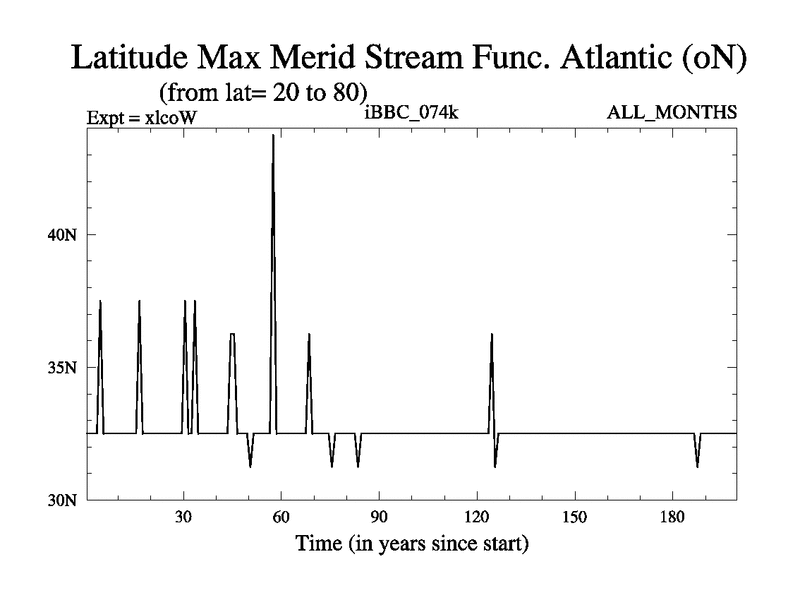 Latitude Max Merid Stream Func. Atlantic (oN)
(from lat= 20 to 80)

Expt = xlcoW

iBBC_074k

ALL_MONTHS

40N

35N

30N

30

60

90

120

150

180

Time (in years since start)